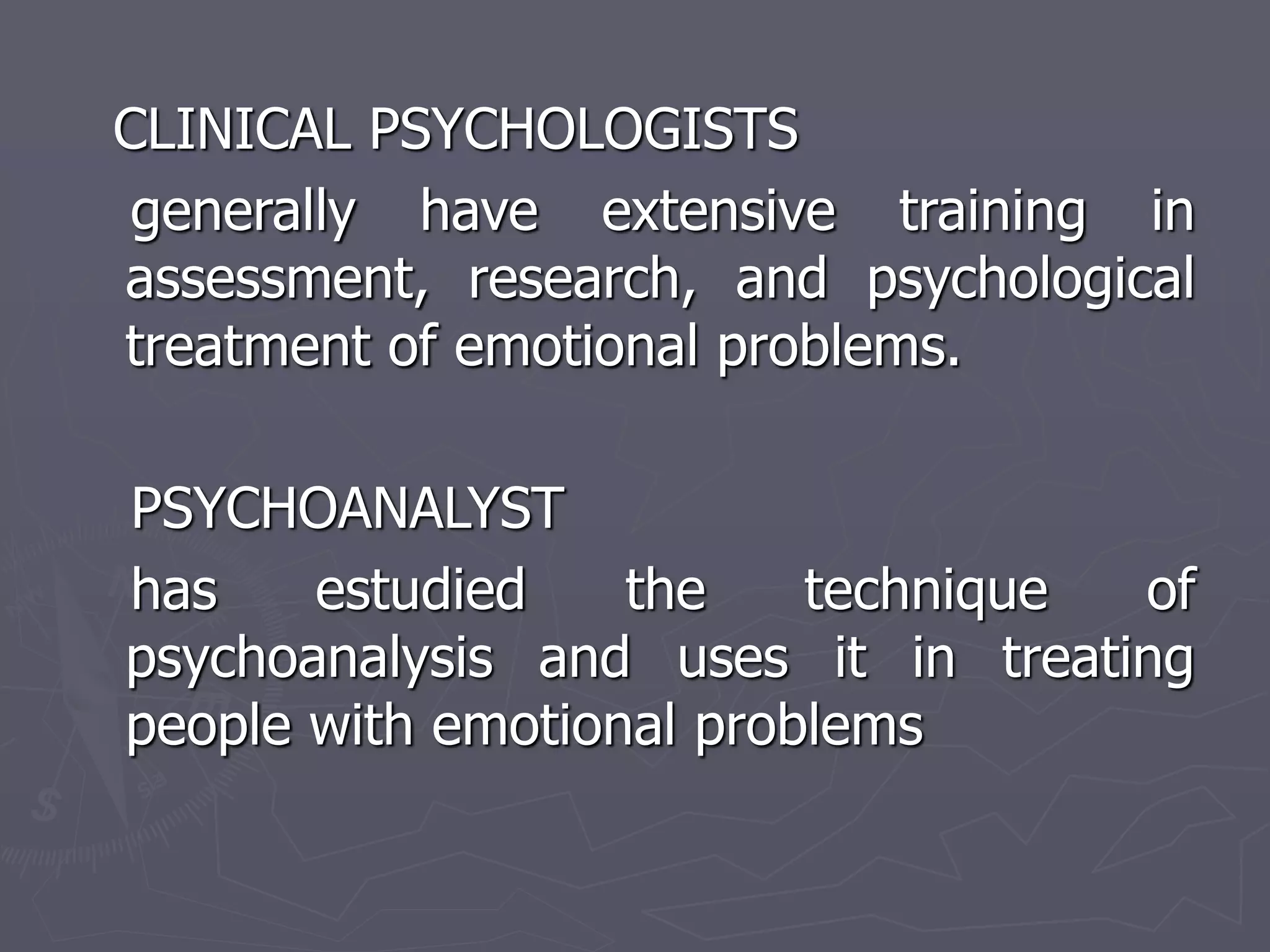 CLINICAL PSYCHOLOGISTS

generally have extensive training in assessment, research, and psychological treatment of emotional problems.

PSYCHOANALYST

has estudied the technique of psychoanalysis and uses it in treating people with emotional problems